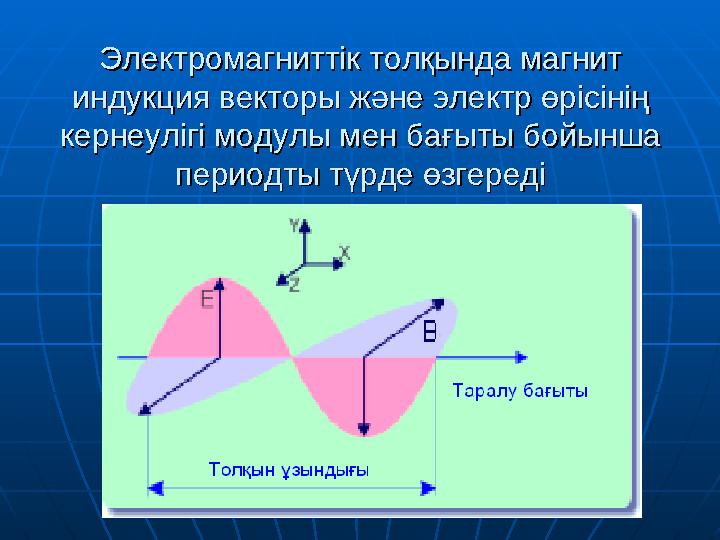 Электромагниттік толқында магнит индукция векторы және электр өрісінің кернеулігі модулы мен бағыты бойынша периодты түрде өзгереді

Y
X
Z
E
B
Таралу бағыты
Толқын ұзындығы